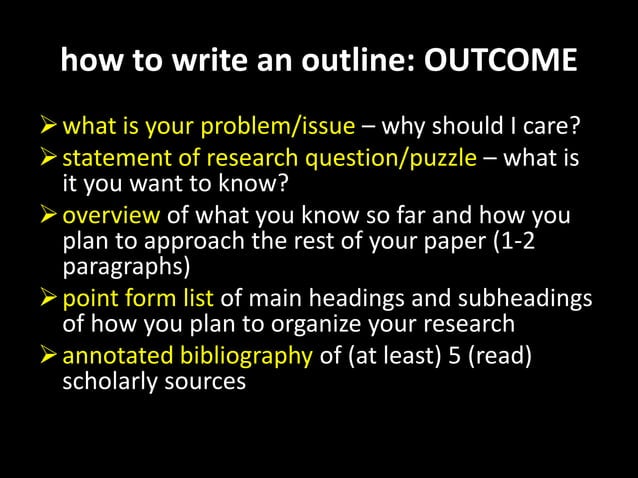 how to write an outline: OUTCOME

➢ what is your problem/issue – why should I care?
➢ statement of research question/puzzle – what is it you want to know?
➢ overview of what you know so far and how you plan to approach the rest of your paper (1-2 paragraphs)
➢ point form list of main headings and subheadings of how you plan to organize your research
➢ annotated bibliography of (at least) 5 (read) scholarly sources